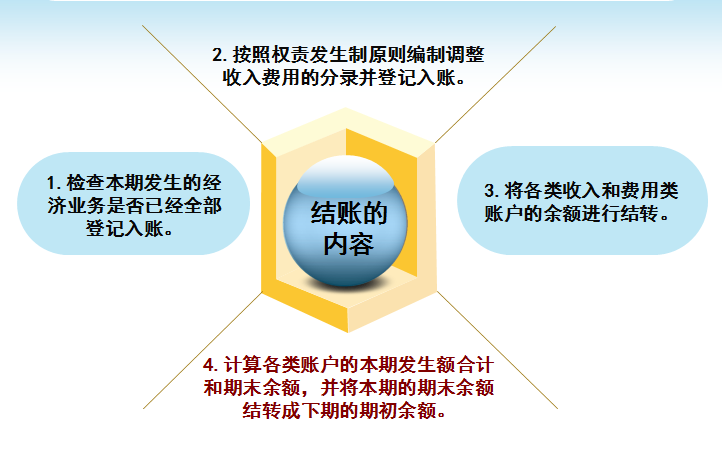 2. 按照权责发生制原则编制调整收入费用的分录并登记入账。

1. 检查本期发生的经济业务是否已经全部登记入账。

结账的内容

3. 将各类收入和费用类账户的余额进行结转。

4. 计算各类账户的本期发生额合计和期末余额，并将本期的期末余额结转成下期的期初余额。